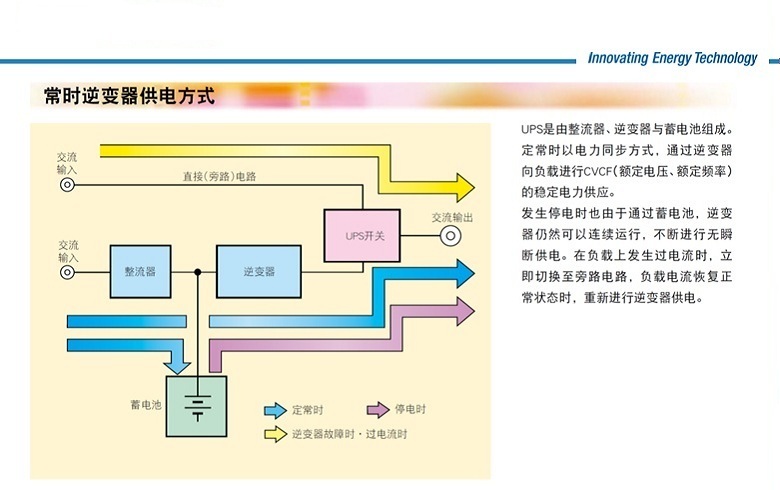 Innovating Energy Technology

常时逆变器供电方式

交流输入

直接(旁路)电路

UPS开关

交流输出

交流输入

整流器

逆变器

蓄电池

定常时

停电时

逆变器故障时・过电流时

UPS是由整流器、逆变器与蓄电池组成。定常时以电力同步方式，通过逆变器向负载进行CVCF(额定电压、额定频率)的稳定电力供应。

发生停电时也由于通过蓄电池，逆变器仍然可以连续运行，不断进行无瞬断供电。在负载上发生过电流时，立即切换至旁路电路，负载电流恢复正常状态时，重新进行逆变器供电。